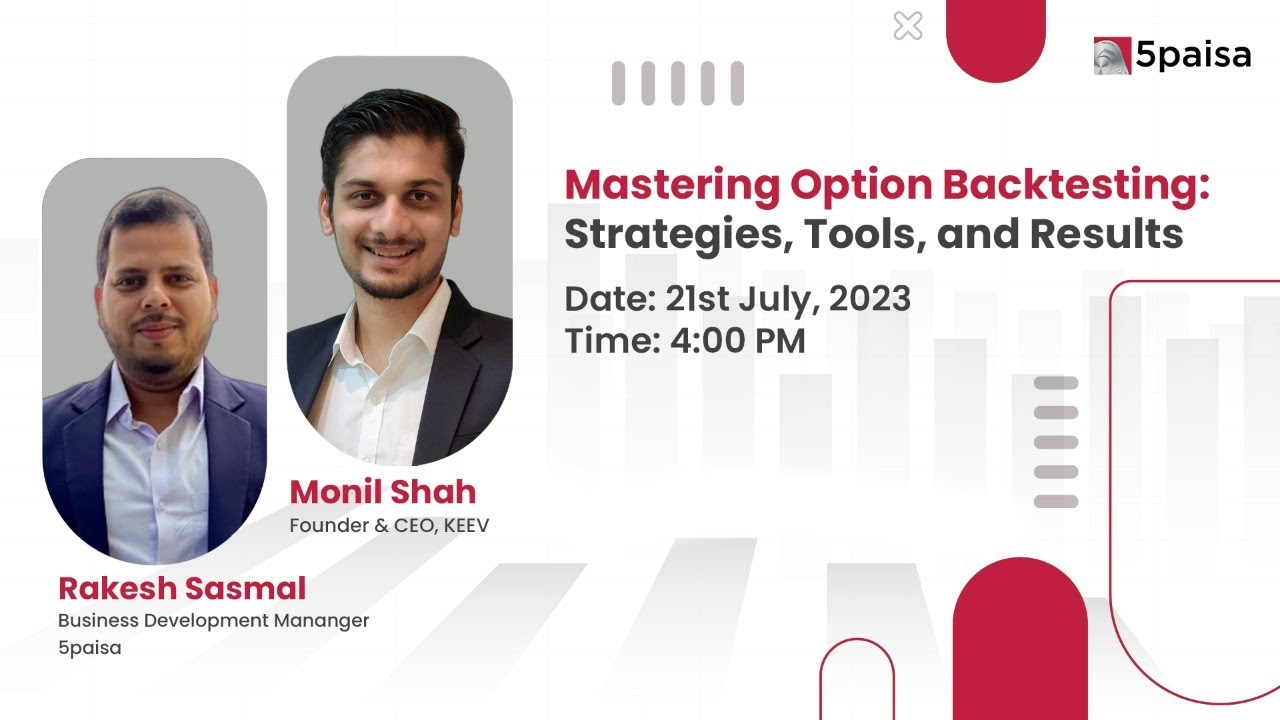 5paisa

Mastering Option Backtesting: Strategies, Tools, and Results

Date: 21st July, 2023
Time: 4:00 PM

Monil Shah
Founder & CEO, KEEV

Rakesh Sasmal
Business Development Mananger
5paisa